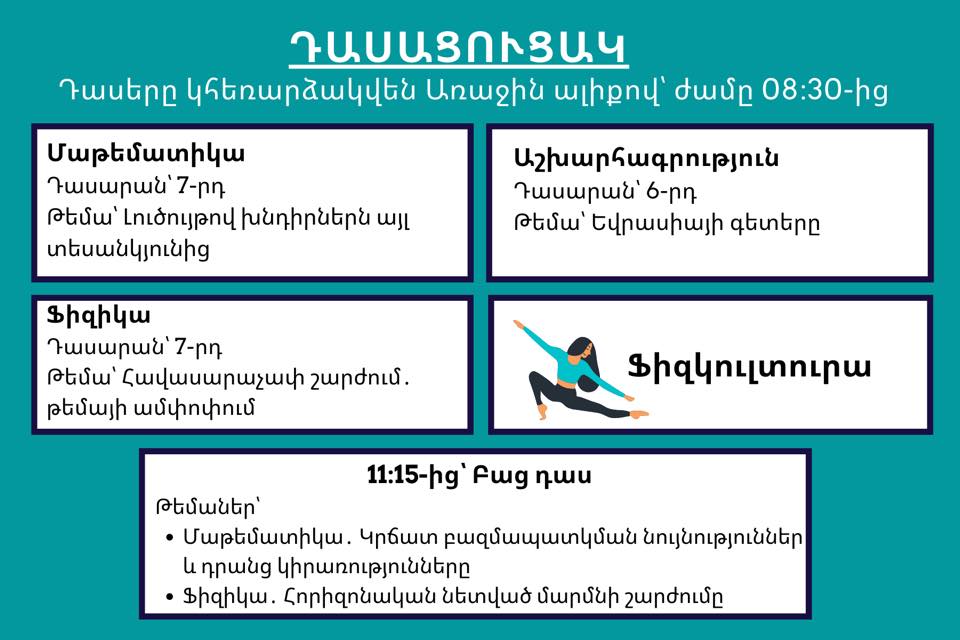 ԴԱՍԱՑՈՒՑԱԿ
Դասերը կհեռարձակվեն Առաջին ալիքով՝ ժամը 08:30-ից

Մաթեմատիկա
Դասարան՝ 7-րդ
Թեմա՝ Լուծույթով խնդիրներն այլ տեսանկյունից

Աշխարհագրություն
Դասարան՝ 6-րդ
Թեմա՝ Եվրասիայի գետերը

Ֆիզիկա
Դասարան՝ 7-րդ
Թեմա՝ Հավասարաչափ շարժում. թեմայի ամփոփում

Ֆիզկուլտուրա

11:15-ից՝ Բաց դաս
Թեմաներ՝
• Մաթեմատիկա. Կրճատ բազմապատկման նույնություններ և դրանց կիրառությունները
• Ֆիզիկա. Հորիզոնական նետված մարմնի շարժումը